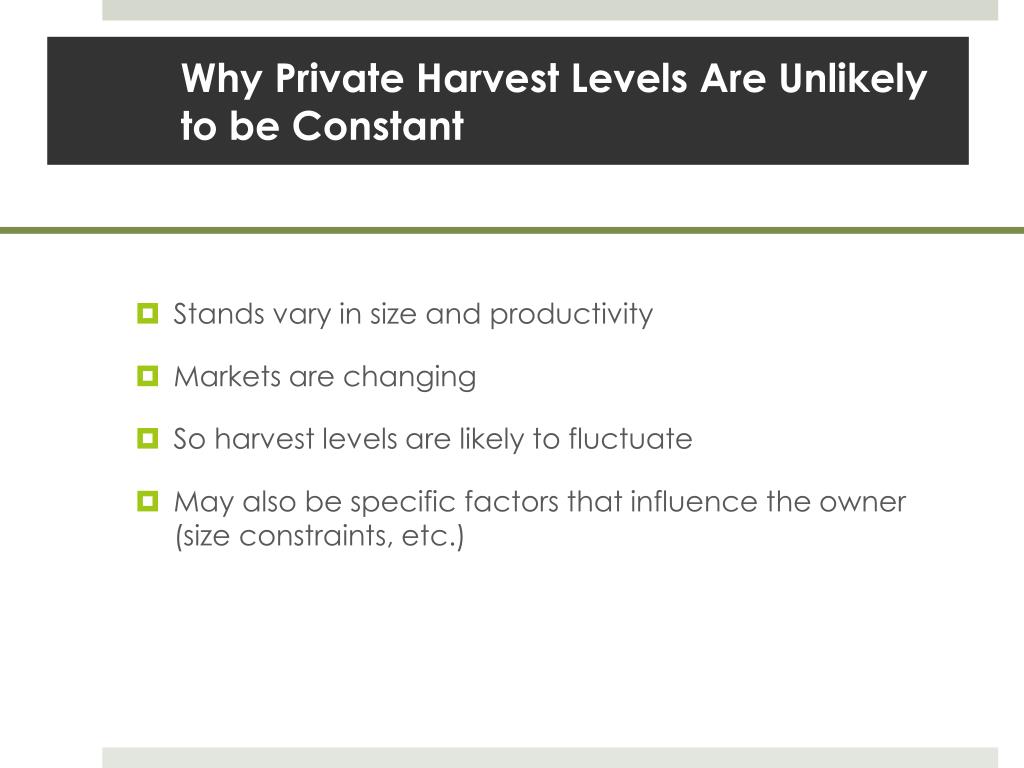 Why Private Harvest Levels Are Unlikely to be Constant

Stands vary in size and productivity

Markets are changing

So harvest levels are likely to fluctuate

May also be specific factors that influence the owner (size constraints, etc.)